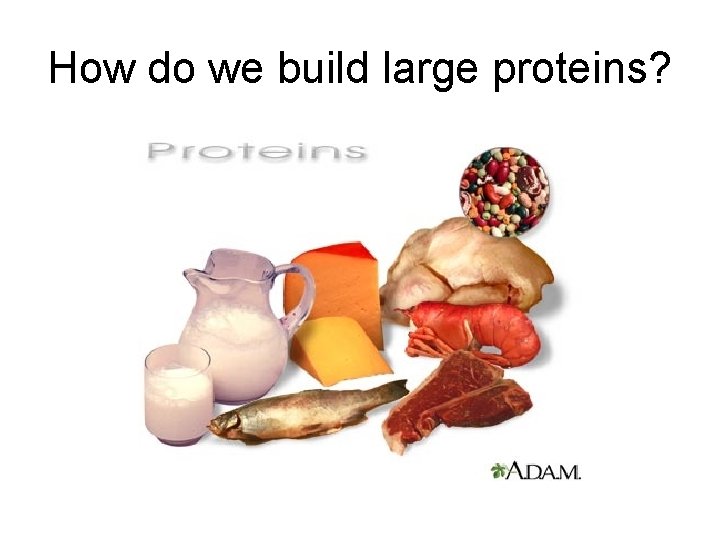 How do we build large proteins?

Proteins

A.D.A.M.